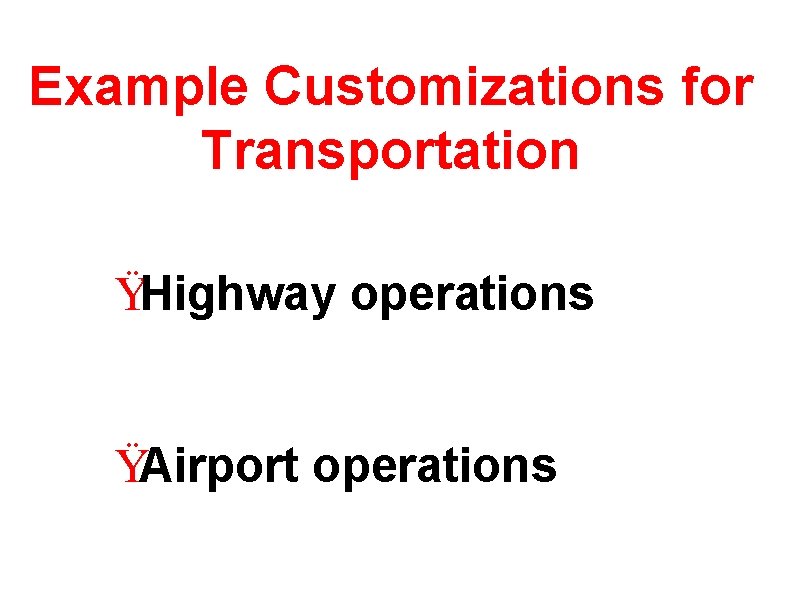 Example Customizations for Transportation

ŸHighway operations

ŸAirport operations